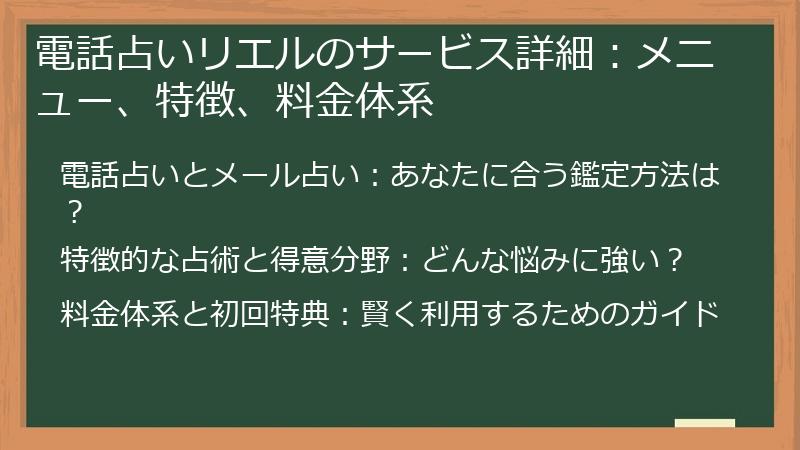 電話占いリエルのサービス詳細：メニュー、特徴、料金体系

電話占いとメール占い：あなたに合う鑑定方法は？

特徴的な占術と得意分野：どんな悩みに強い？

料金体系と初回特典：賢く利用するためのガイド